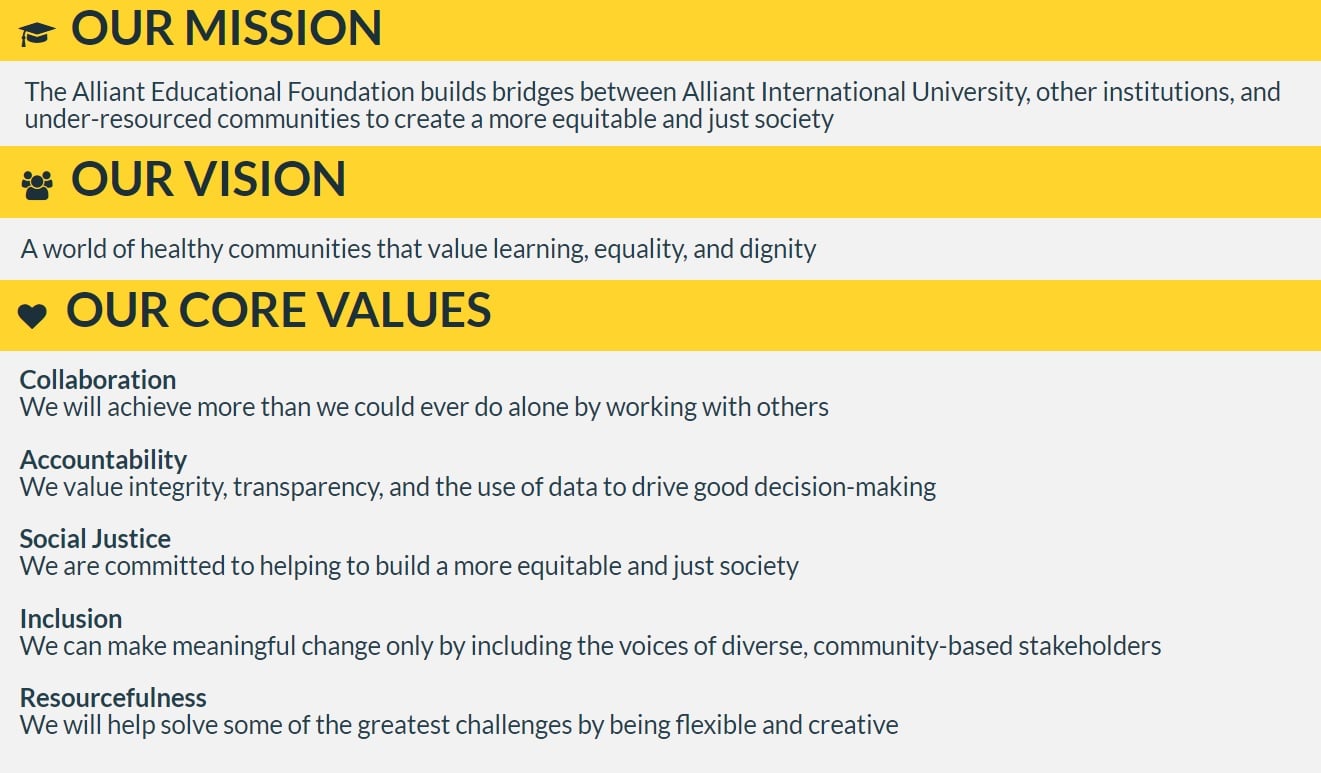 OUR MISSION

The Alliant Educational Foundation builds bridges between Alliant International University, other institutions, and under-resourced communities to create a more equitable and just society

OUR VISION

A world of healthy communities that value learning, equality, and dignity

OUR CORE VALUES

Collaboration
We will achieve more than we could ever do alone by working with others

Accountability
We value integrity, transparency, and the use of data to drive good decision-making

Social Justice
We are committed to helping to build a more equitable and just society

Inclusion
We can make meaningful change only by including the voices of diverse, community-based stakeholders

Resourcefulness
We will help solve some of the greatest challenges by being flexible and creative